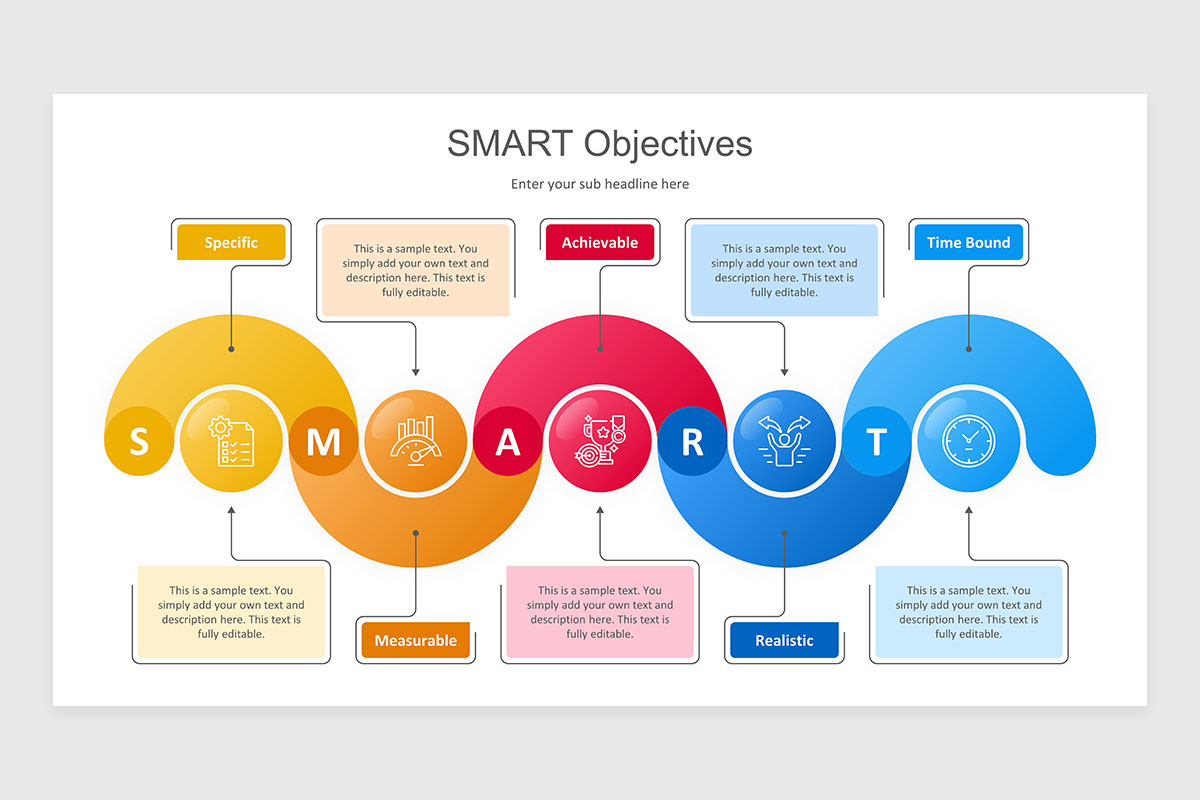 SMART Objectives

Enter your sub headline here

Specific

This is a sample text. You simply add your own text and description here. This text is fully editable.

Achievable

This is a sample text. You simply add your own text and description here. This text is fully editable.

Time Bound

S

M

A

R

T

This is a sample text. You simply add your own text and description here. This text is fully editable.

Measurable

This is a sample text. You simply add your own text and description here. This text is fully editable.

Realistic

This is a sample text. You simply add your own text and description here. This text is fully editable.